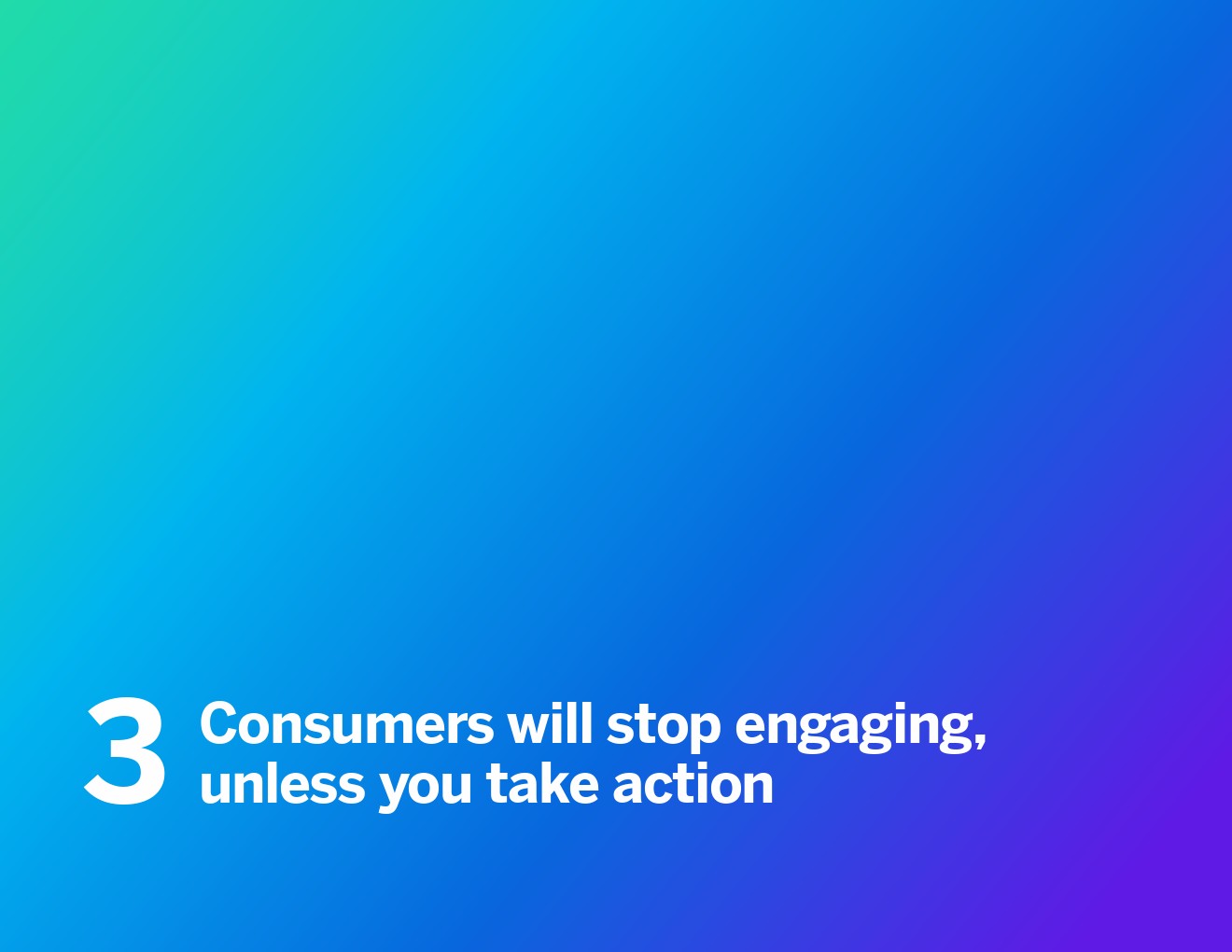 3 Consumers will stop engaging, unless you take action